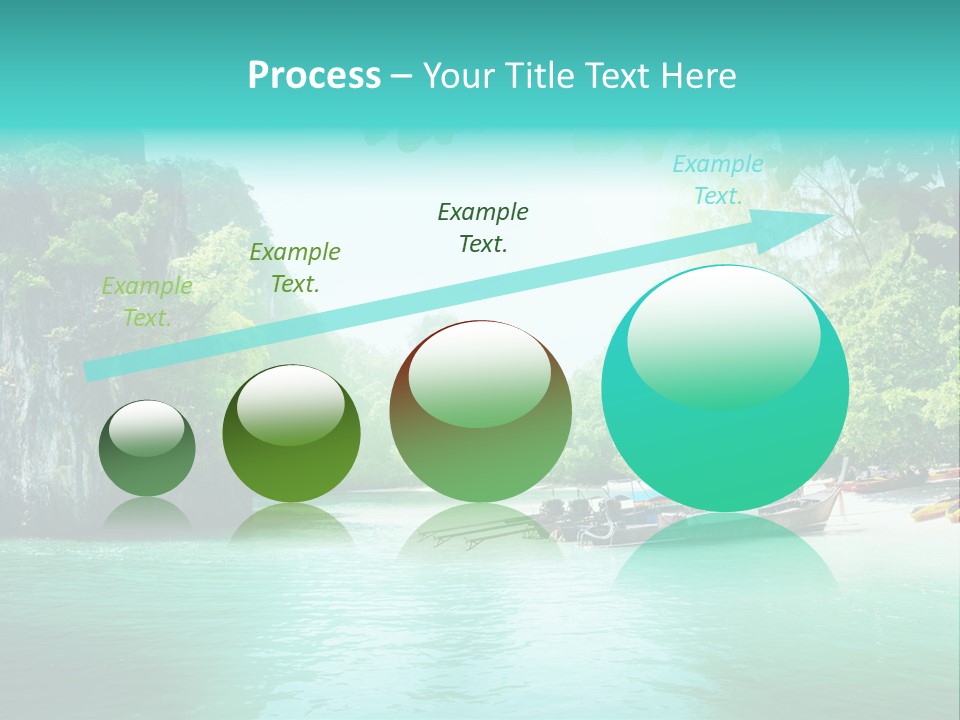 Process – Your Title Text Here

Example Text.

Example Text.

Example Text.

Example Text.